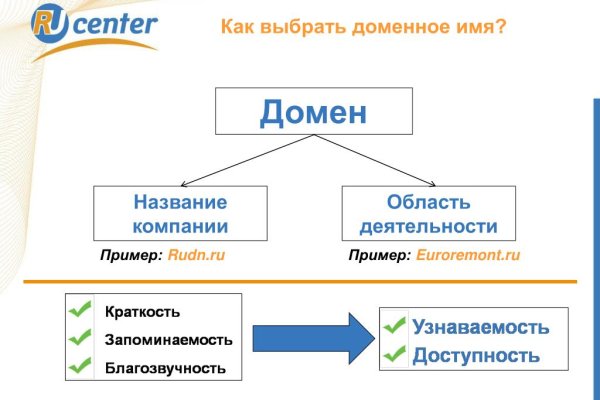 RU center

Как выбрать доменное имя?

Домен

Название компании

Область деятельности

Пример: Rudn.ru

Пример: Euroremont.ru

Краткость
Запоминаемость
Благозвучность

Узнаваемость
Доступность